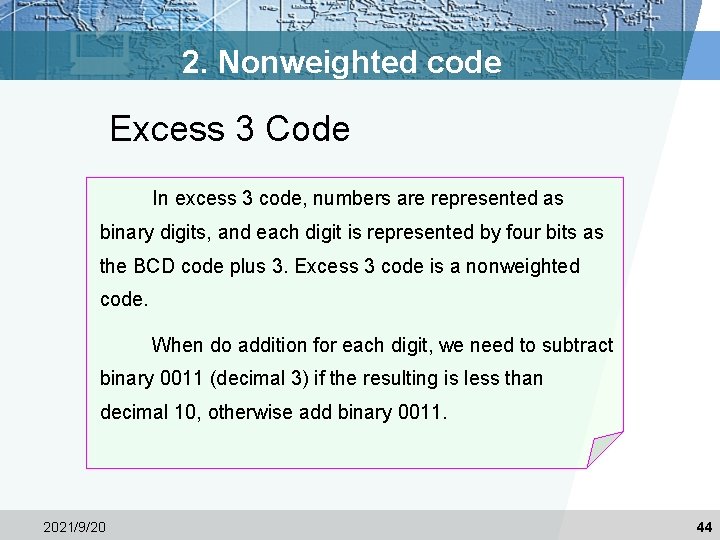 2. Nonweighted code

Excess 3 Code

In excess 3 code, numbers are represented as binary digits, and each digit is represented by four bits as the BCD code plus 3. Excess 3 code is a nonweighted code.

When do addition for each digit, we need to subtract binary 0011 (decimal 3) if the resulting is less than decimal 10, otherwise add binary 0011.

2021/9/20

44